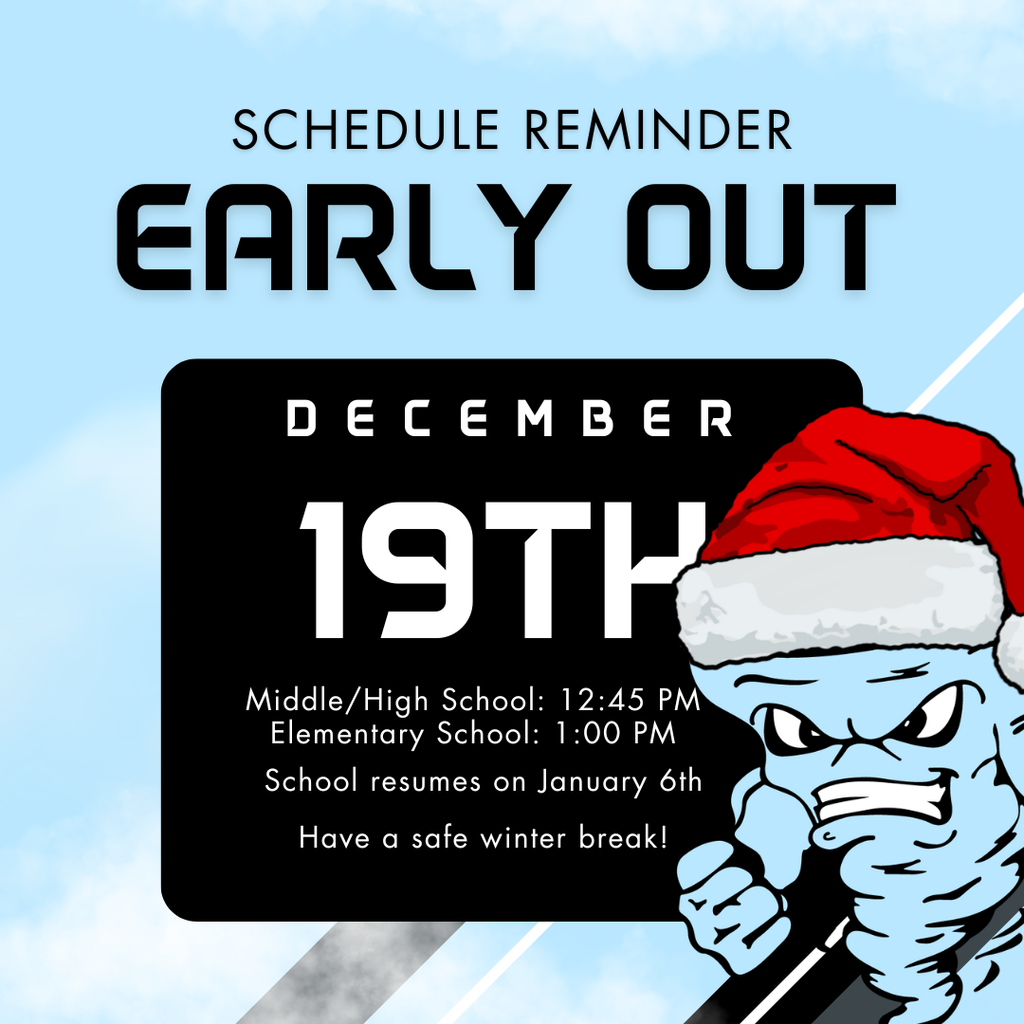 SCHEDULE REMINDER
EARLY OUT

DECEMBER
19TH

Middle/High School: 12:45 PM
Elementary School: 1:00 PM

School resumes on January 6th

Have a safe winter break!